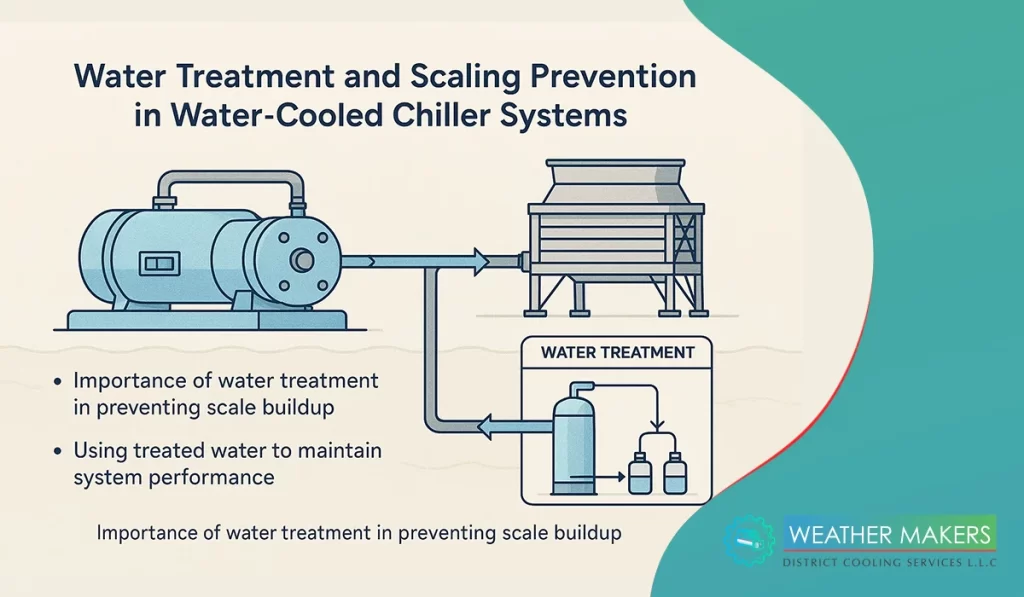 Water Treatment and Scaling Prevention in Water-Cooled Chiller Systems

WATER TREATMENT

• Importance of water treatment in preventing scale buildup

• Using treated water to maintain system performance

Importance of water treatment in preventing scale buildup

WEATHER MAKERS
DISTRICT COOLING SERVICES L.L.C